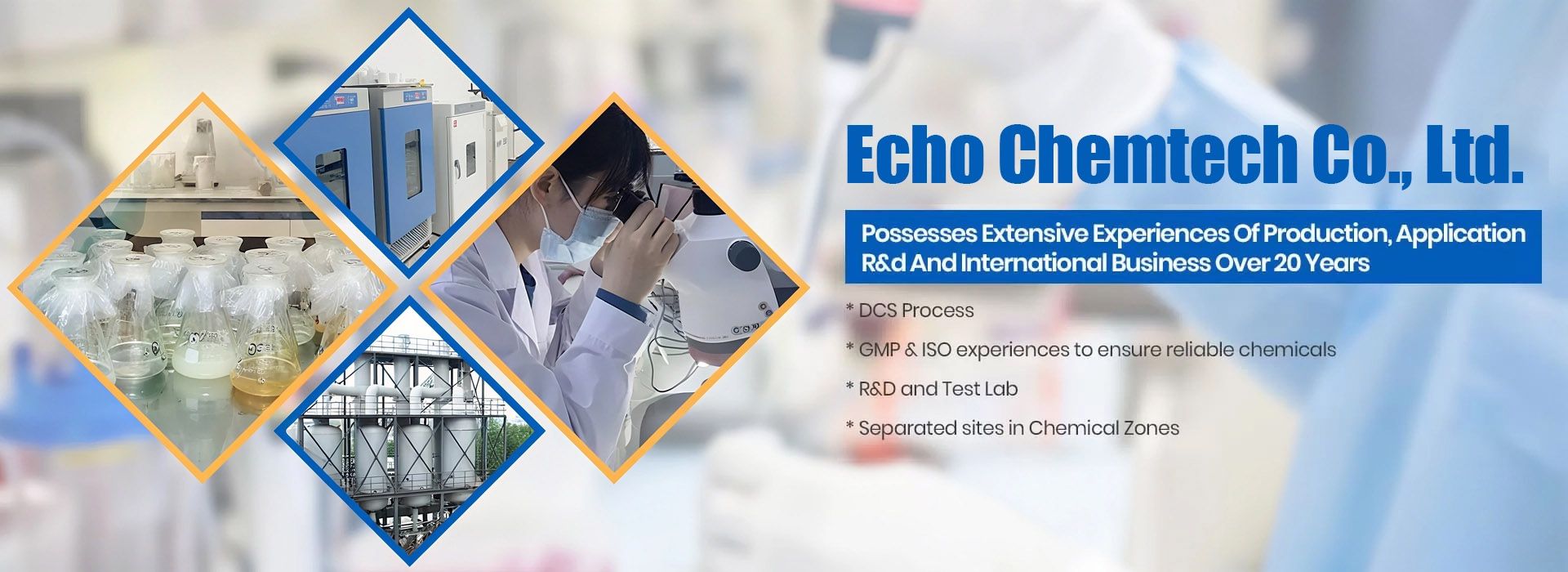 Echo Chemtech Co., Ltd.

Possesses Extensive Experiences Of Production, Application R&d And International Business Over 20 Years

* DCS Process

* GMP & ISO experiences to ensure reliable chemicals

* R&D and Test Lab

* Separated sites in Chemical Zones